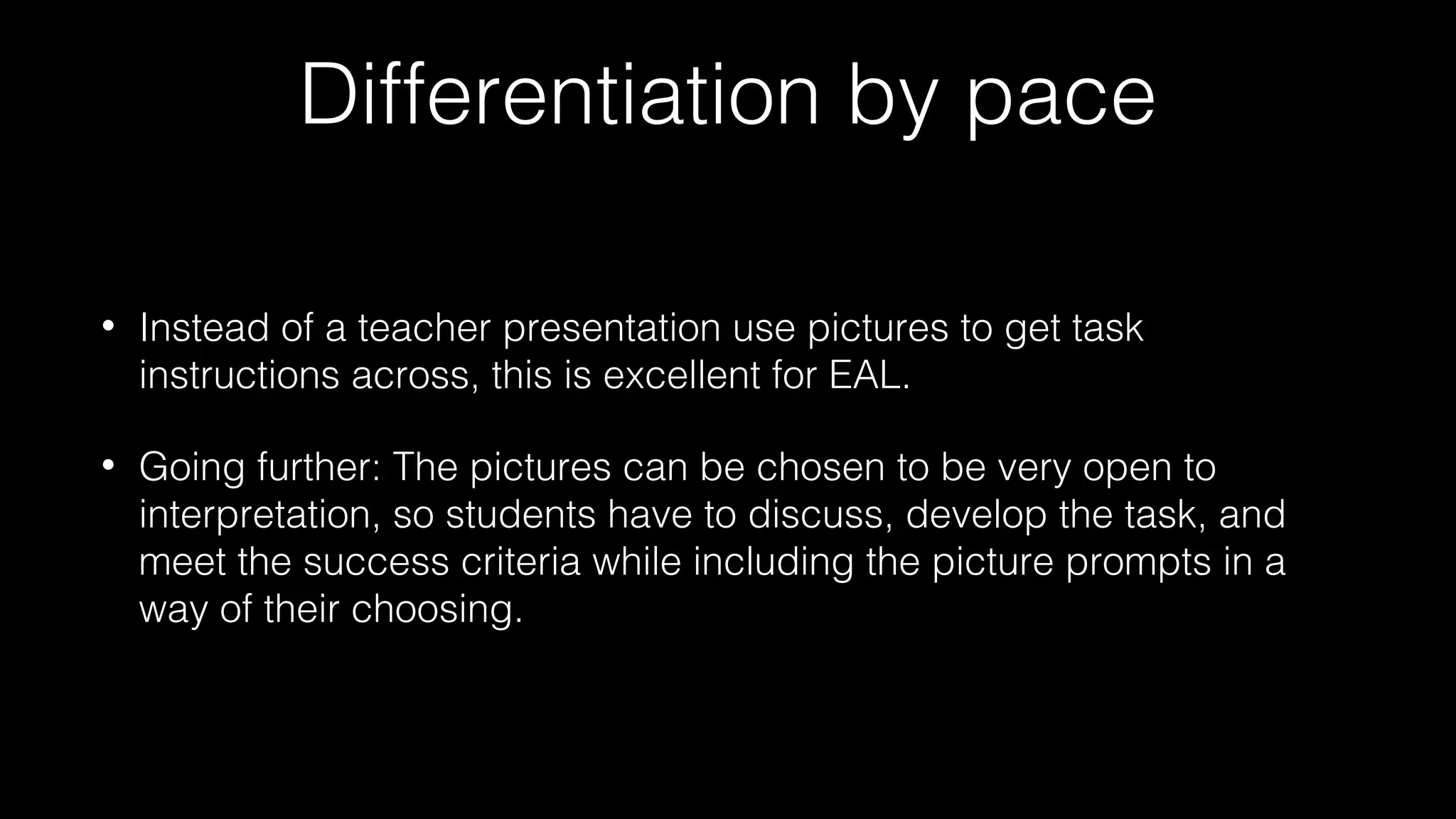 Differentiation by pace

• Instead of a teacher presentation use pictures to get task instructions across, this is excellent for EAL.

• Going further: The pictures can be chosen to be very open to interpretation, so students have to discuss, develop the task, and meet the success criteria while including the picture prompts in a way of their choosing.